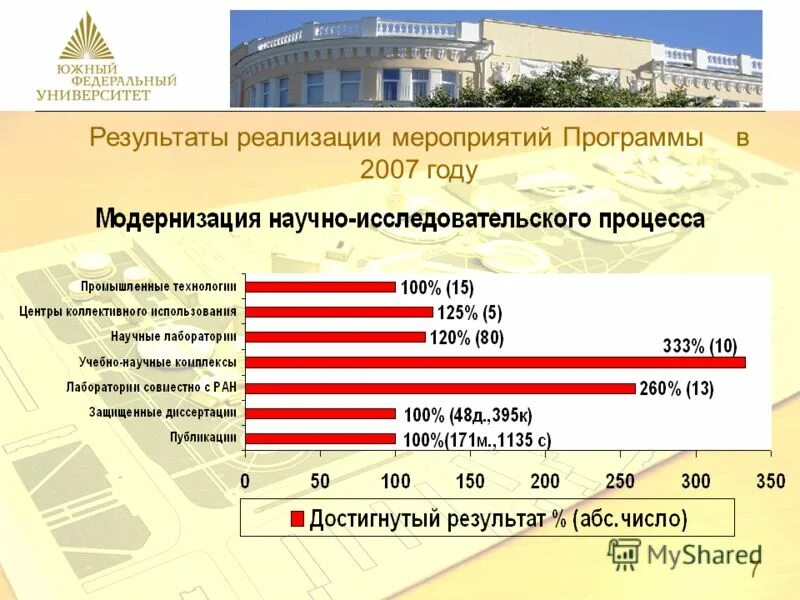 ЮЖНЫЙ ФЕДЕРАЛЬНЫЙ УНИВЕРСИТЕТ

Результаты реализации мероприятий Программы в 2007 году

Модернизация научно-исследовательского процесса

Промышленные технологии 100% (15)
Центры коллективного использования 125% (5)
Научные лаборатории 120% (80)
Учебно-научные комплексы 333% (10)
Лаборатории совместно с РАН 260% (13)
Защищенные диссертации 100% (48д.,395к)
Публикации 100%(171м.,1135 с)

0 50 100 150 200 250 300 350

Достигнутый результат % (абс.число)

MyShared

7